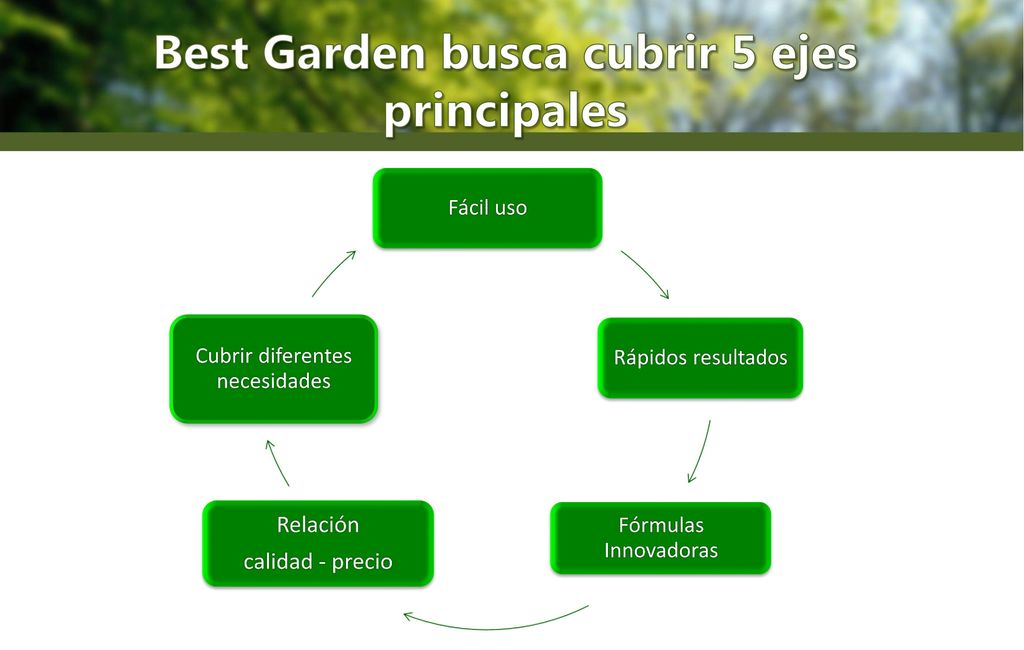 Best Garden busca cubrir 5 ejes principales

Fácil uso

Rápidos resultados

Fórmulas Innovadoras

Relación
calidad - precio

Cubrir diferentes necesidades